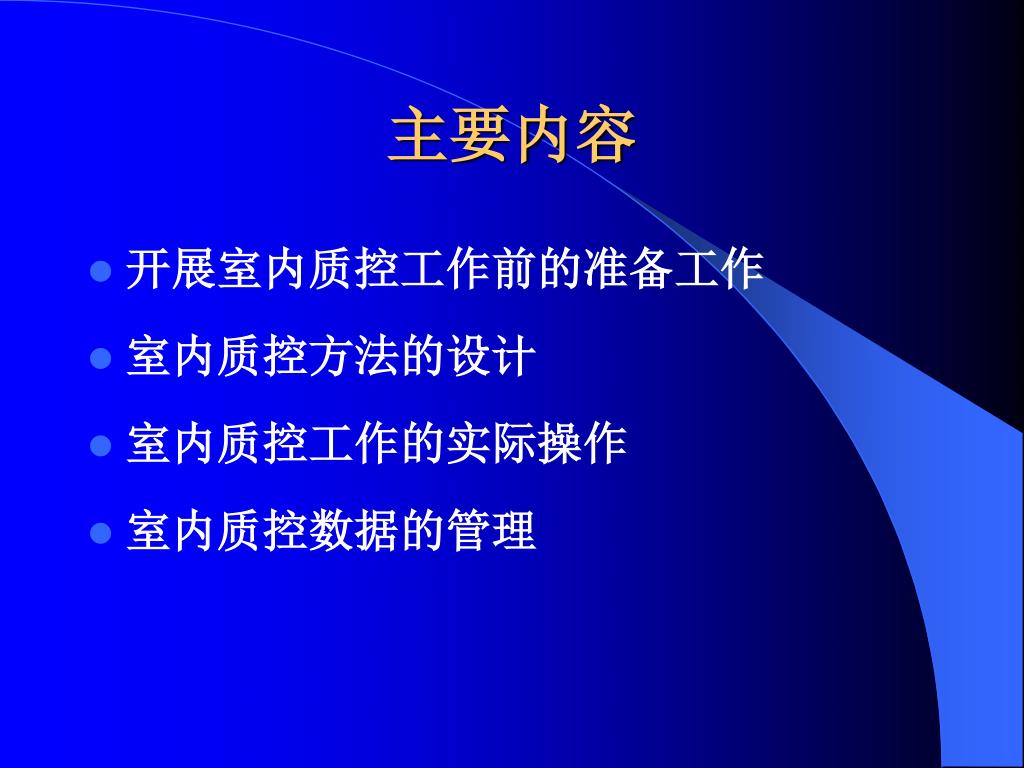 主要内容

- 开展室内质控工作前的准备工作
- 室内质控方法的设计
- 室内质控工作的实际操作
- 室内质控数据的管理